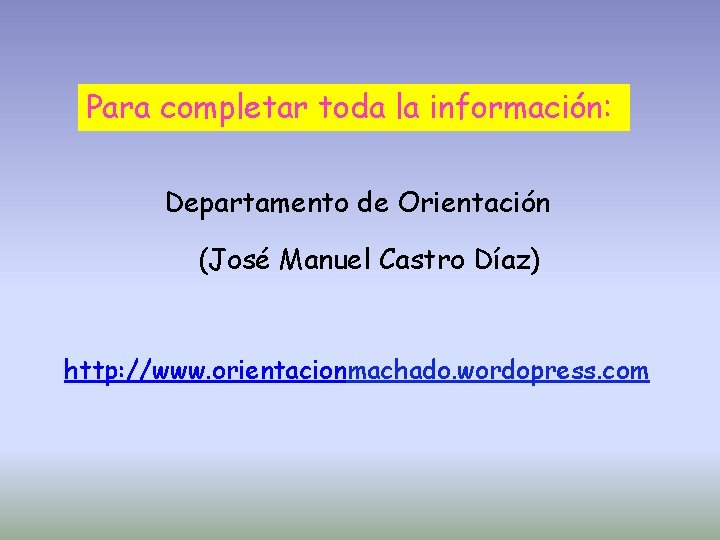 Para completar toda la información:

Departamento de Orientación

(José Manuel Castro Díaz)

http://www.orientacionmachado.wordopress.com